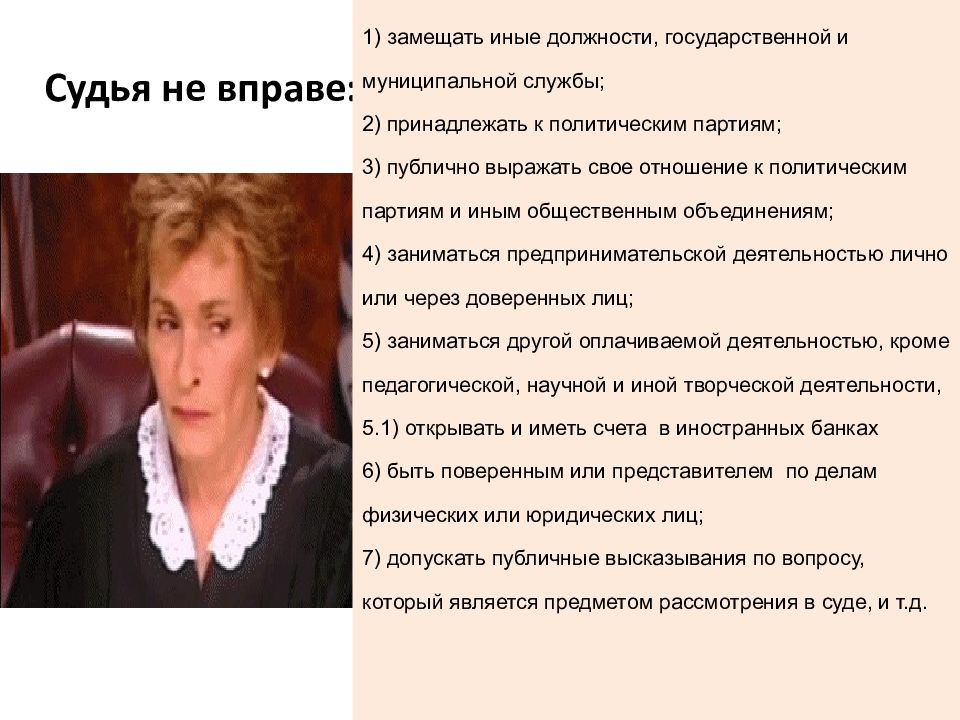 Судья не вправе:

1) замещать иные должности, государственной и муниципальной службы;

2) принадлежать к политическим партиям;

3) публично выражать свое отношение к политическим партиям и иным общественным объединениям;

4) заниматься предпринимательской деятельностью лично или через доверенных лиц;

5) заниматься другой оплачиваемой деятельностью, кроме педагогической, научной и иной творческой деятельности,

5.1) открывать и иметь счета в иностранных банках

6) быть поверенным или представителем по делам физических или юридических лиц;

7) допускать публичные высказывания по вопросу, который является предметом рассмотрения в суде, и т.д.